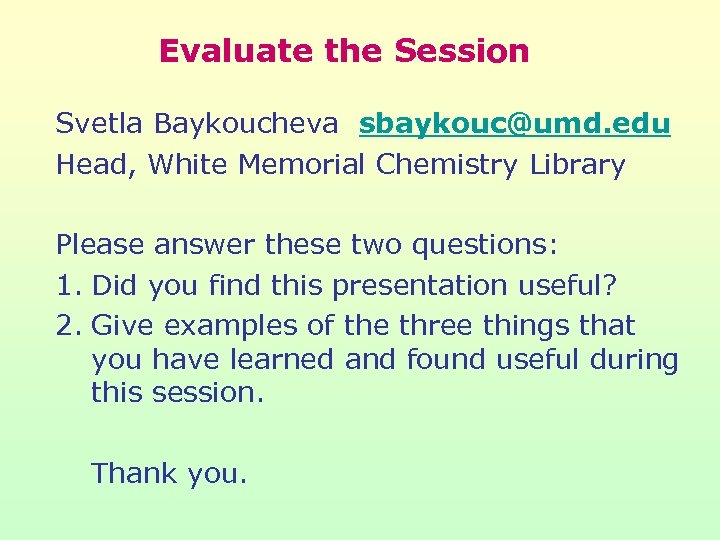 Evaluate the Session

Svetla Baykoucheva sbaykouc@umd.edu
Head, White Memorial Chemistry Library

Please answer these two questions:
1. Did you find this presentation useful?
2. Give examples of the three things that you have learned and found useful during this session.

Thank you.